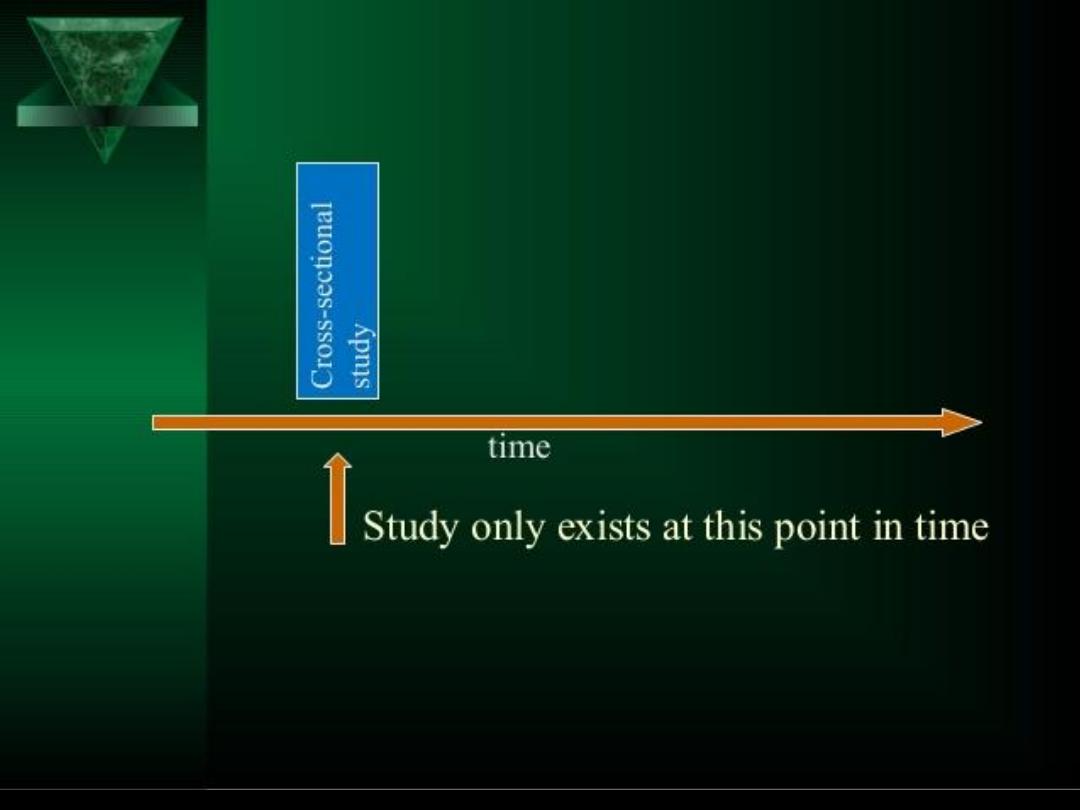 Cross-sectional study

time

Study only exists at this point in time